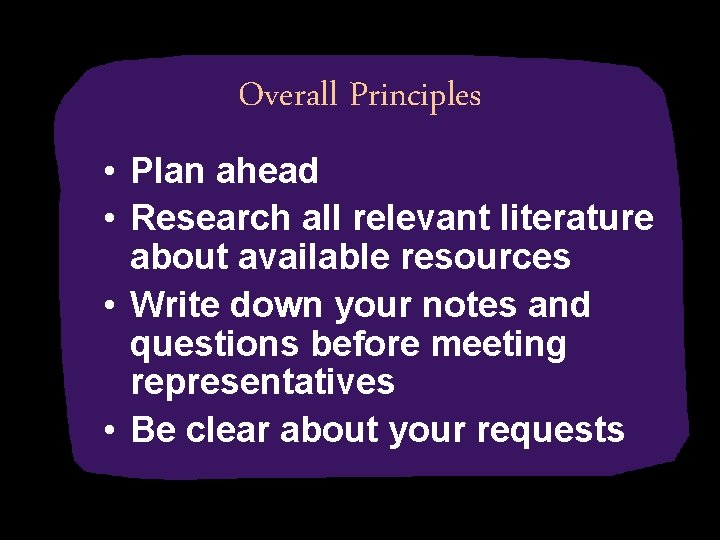 Overall Principles

• Plan ahead
• Research all relevant literature about available resources
• Write down your notes and questions before meeting representatives
• Be clear about your requests